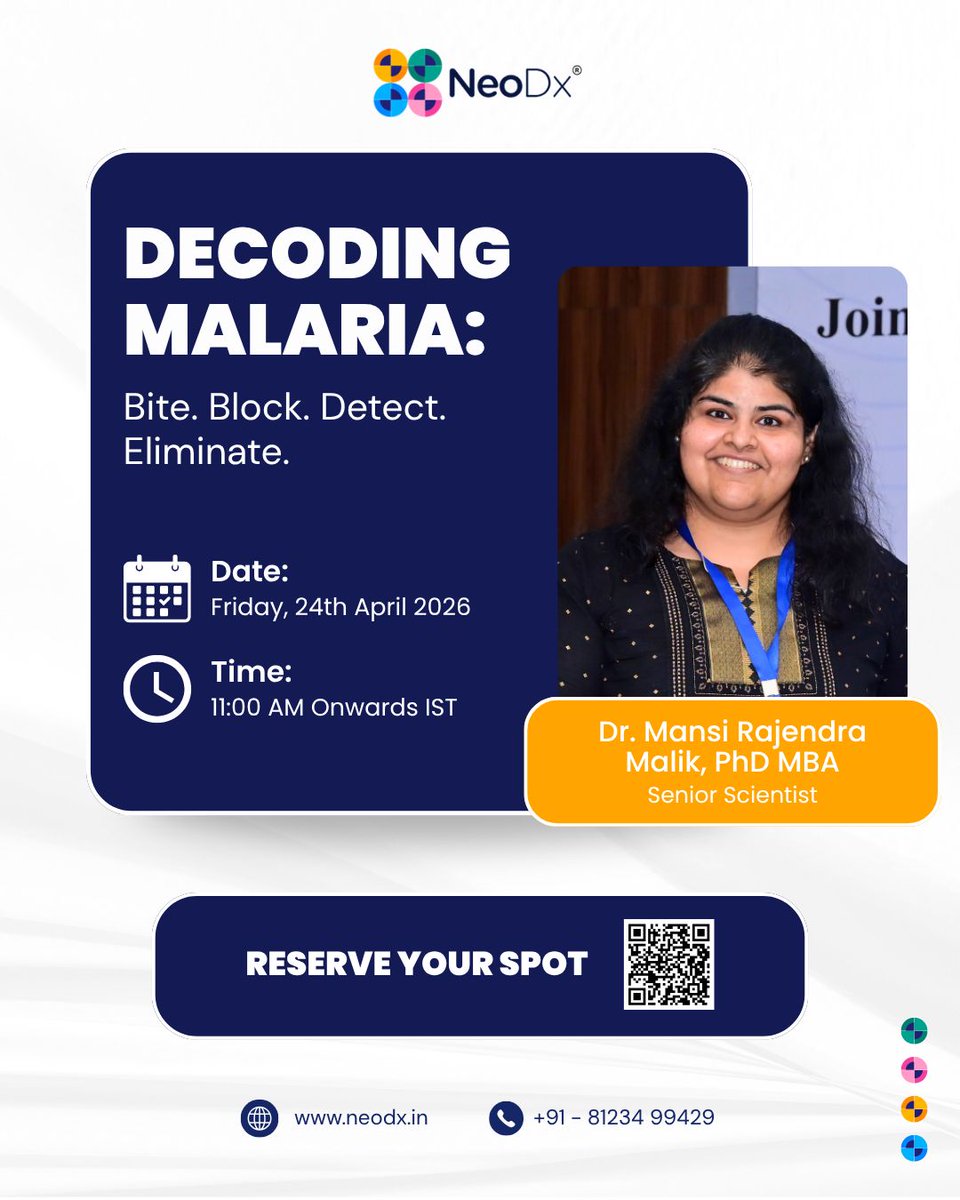 NeoDx®

DECODING MALARIA:

Bite. Block. Detect. Eliminate.

Date:
Friday, 24th April 2026

Time:
11:00 AM Onwards IST

Join

Dr. Mansi Rajendra Malik, PhD MBA
Senior Scientist

RESERVE YOUR SPOT

www.neodx.in

+91 - 81234 99429